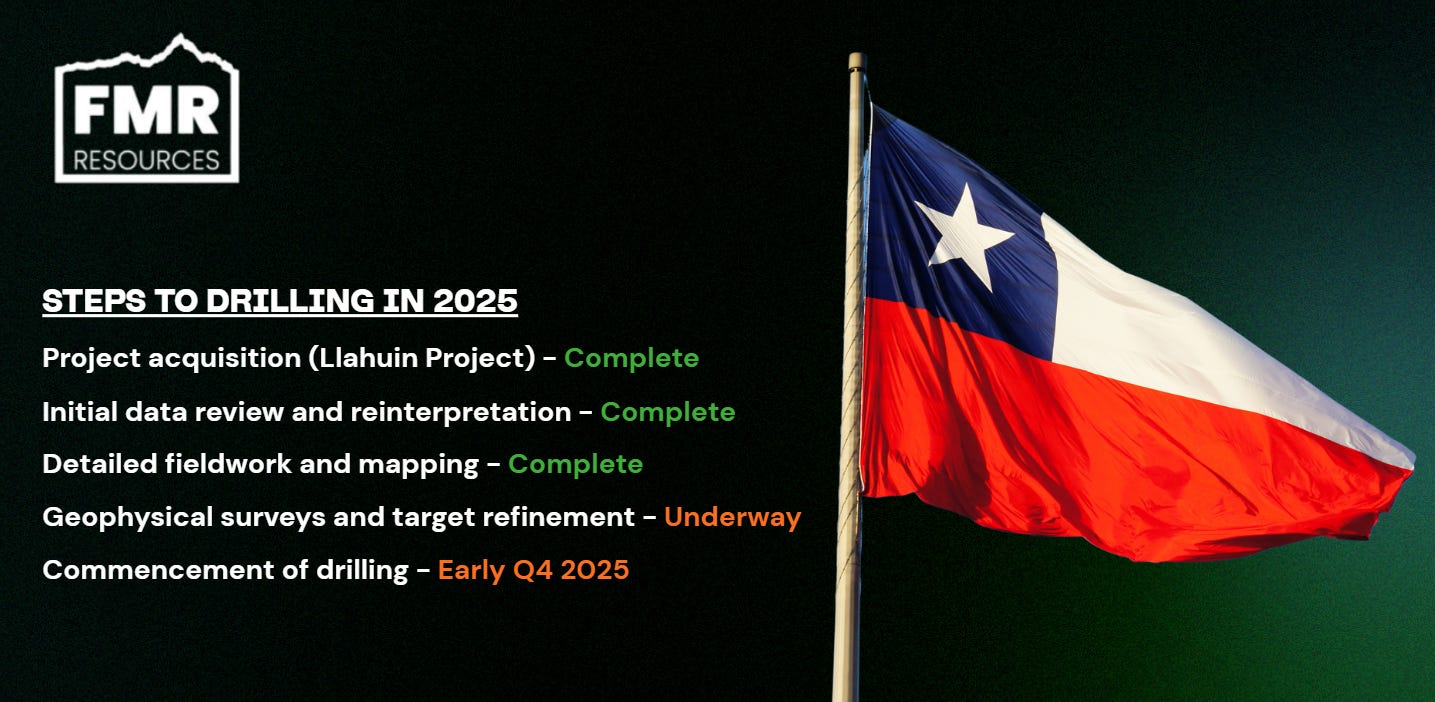 FMR
RESOURCES

STEPS TO DRILLING IN 2025

Project acquisition (Llahuin Project) - Complete

Initial data review and reinterpretation - Complete

Detailed fieldwork and mapping - Complete

Geophysical surveys and target refinement - Underway

Commencement of drilling - Early Q4 2025